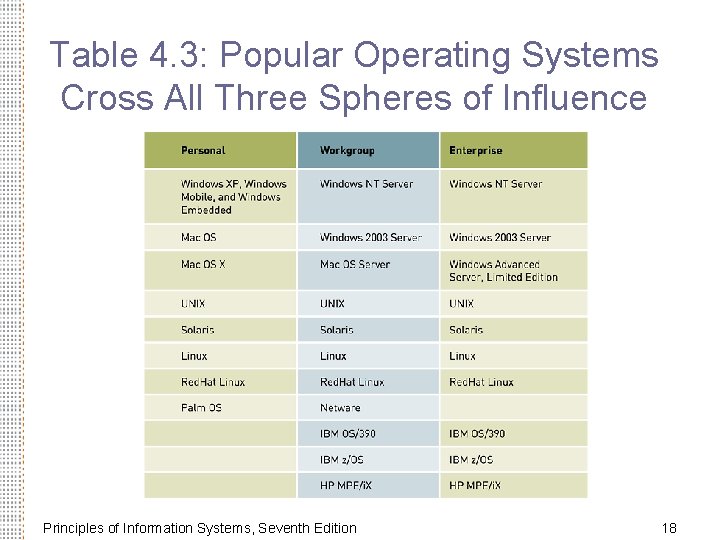 Table 4.3: Popular Operating Systems Cross All Three Spheres of Influence

| Personal | Workgroup | Enterprise |
|---|---|---|
| Windows XP, Windows Mobile, and Windows Embedded | Windows NT Server | Windows NT Server |
| Mac OS | Windows 2003 Server | Windows 2003 Server |
| Mac OS X | Mac OS Server | Windows Advanced Server, Limited Edition |
| UNIX | UNIX | UNIX |
| Solaris | Solaris | Solaris |
| Linux | Linux | Linux |
| RedHat Linux | RedHat Linux | RedHat Linux |
| Palm OS | Netware | |
| | IBM OS/390 | IBM OS/390 |
| | IBM z/OS | IBM z/OS |
| | HP MPE/iX | HP MPE/iX |

Principles of Information Systems, Seventh Edition

18